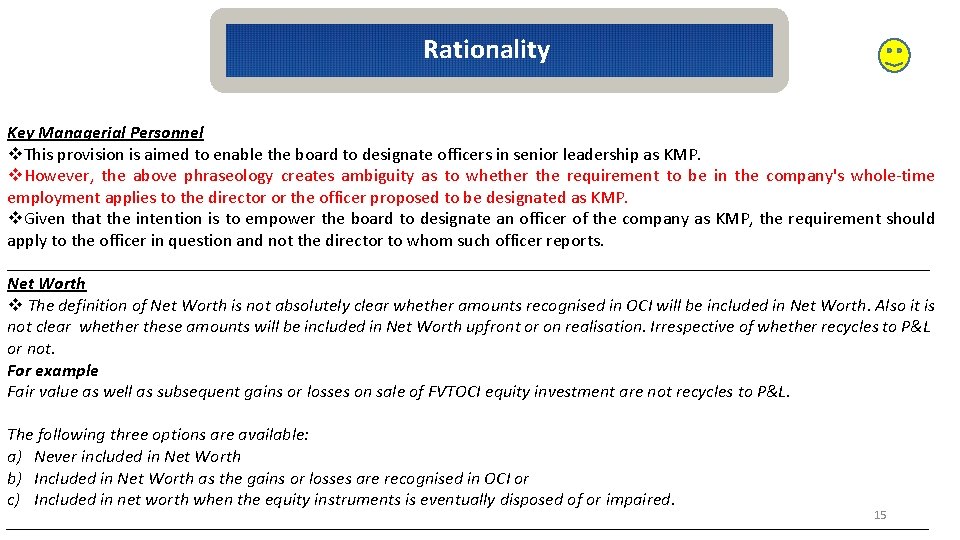 Rationality

Key Managerial Personnel
❖This provision is aimed to enable the board to designate officers in senior leadership as KMP.
❖However, the above phraseology creates ambiguity as to whether the requirement to be in the company's whole-time employment applies to the director or the officer proposed to be designated as KMP.
❖Given that the intention is to empower the board to designate an officer of the company as KMP, the requirement should apply to the officer in question and not the director to whom such officer reports.

Net Worth
❖ The definition of Net Worth is not absolutely clear whether amounts recognised in OCI will be included in Net Worth. Also it is not clear whether these amounts will be included in Net Worth upfront or on realisation. Irrespective of whether recycles to P&L or not.
For example
Fair value as well as subsequent gains or losses on sale of FVTOCI equity investment are not recycles to P&L.

The following three options are available:
a) Never included in Net Worth
b) Included in Net Worth as the gains or losses are recognised in OCI or
c) Included in net worth when the equity instruments is eventually disposed of or impaired.

15